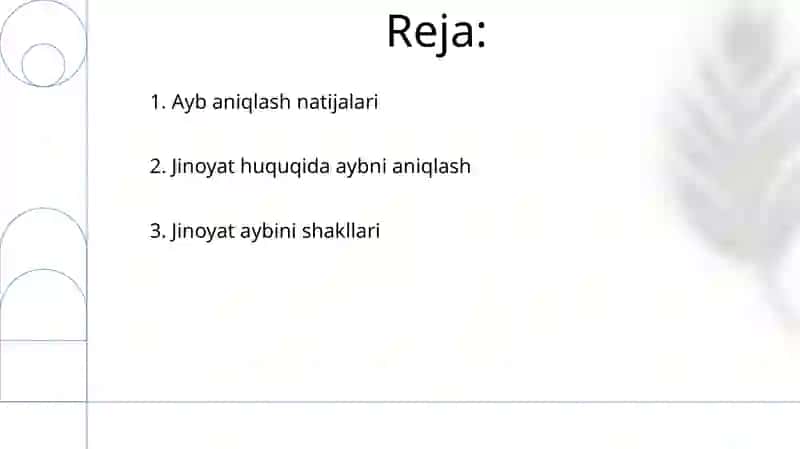 Reja:

1. Ayb aniqlash natijalari

2. Jinoyat huquqida aybni aniqlash

3. Jinoyat aybini shakllari